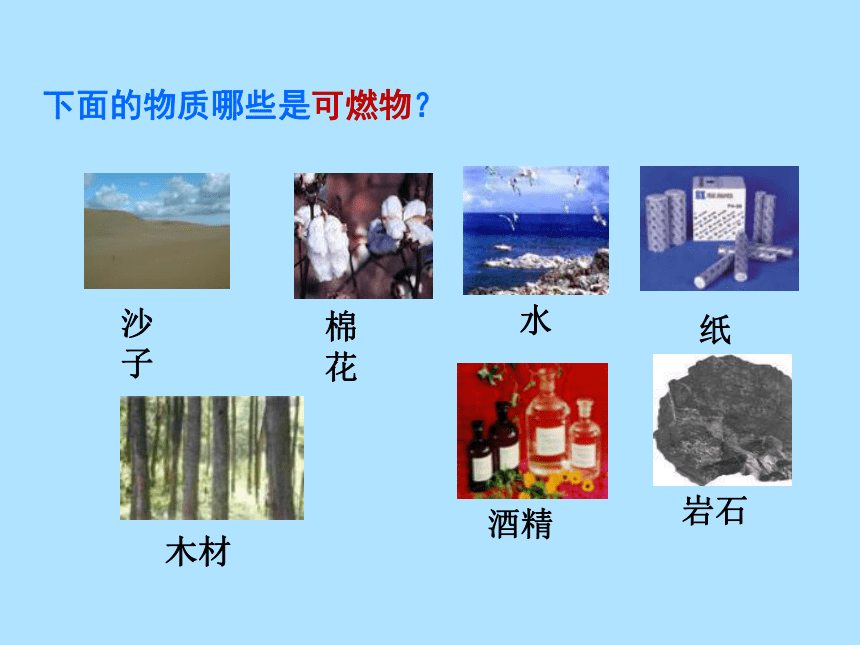 下面的物质哪些是可燃物？

沙子

棉花

水

纸

木材

酒精

岩石